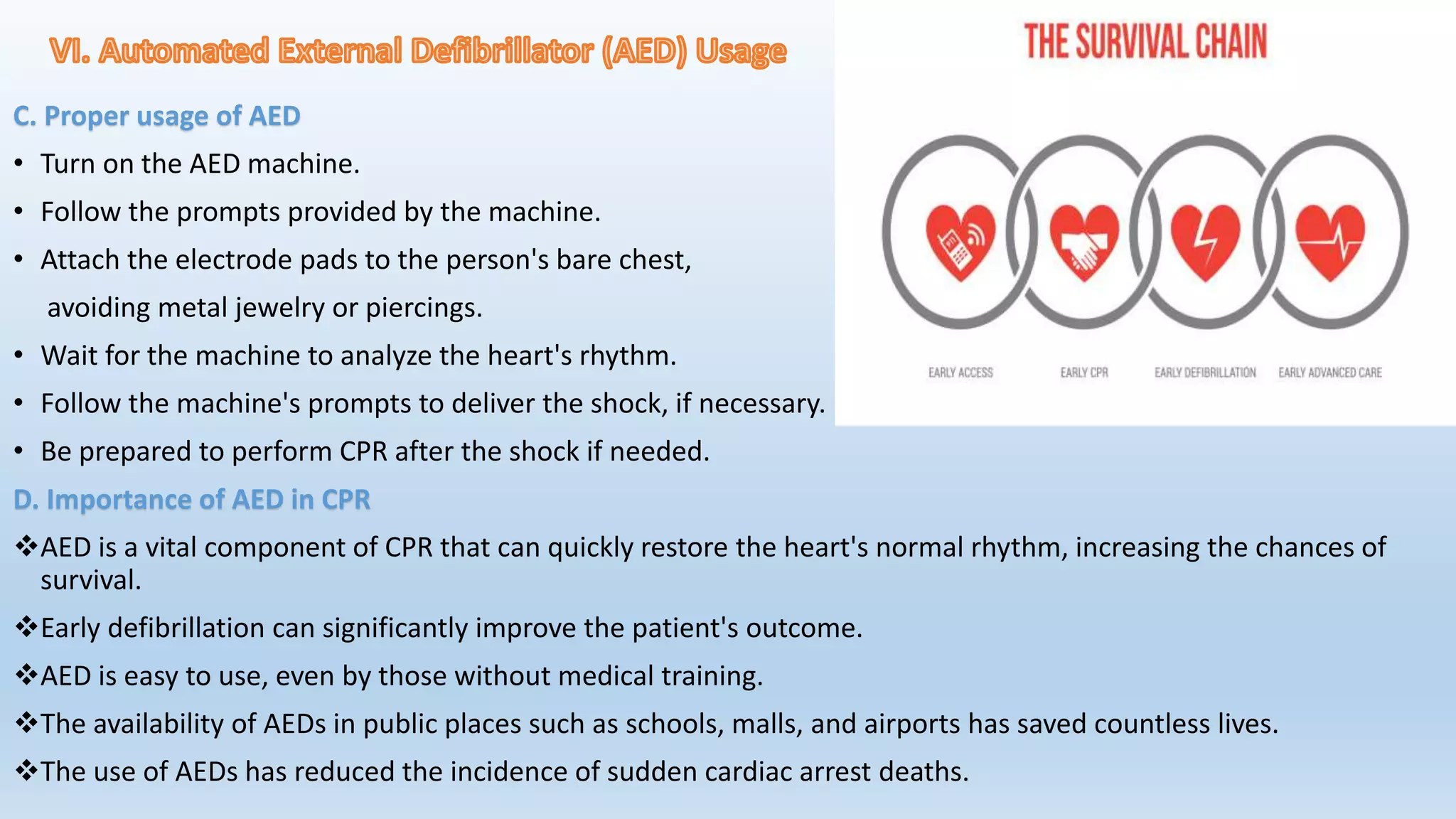 VI. Automated External Defibrillator (AED) Usage

C. Proper usage of AED

• Turn on the AED machine.
• Follow the prompts provided by the machine.
• Attach the electrode pads to the person's bare chest, avoiding metal jewelry or piercings.
• Wait for the machine to analyze the heart's rhythm.
• Follow the machine's prompts to deliver the shock, if necessary.
• Be prepared to perform CPR after the shock if needed.

D. Importance of AED in CPR

❖AED is a vital component of CPR that can quickly restore the heart's normal rhythm, increasing the chances of survival.
❖Early defibrillation can significantly improve the patient's outcome.
❖AED is easy to use, even by those without medical training.
❖The availability of AEDs in public places such as schools, malls, and airports has saved countless lives.
❖The use of AEDs has reduced the incidence of sudden cardiac arrest deaths.

THE SURVIVAL CHAIN

EARLY ACCESS
EARLY CPR
EARLY DEFIBRILLATION
EARLY ADVANCED CARE